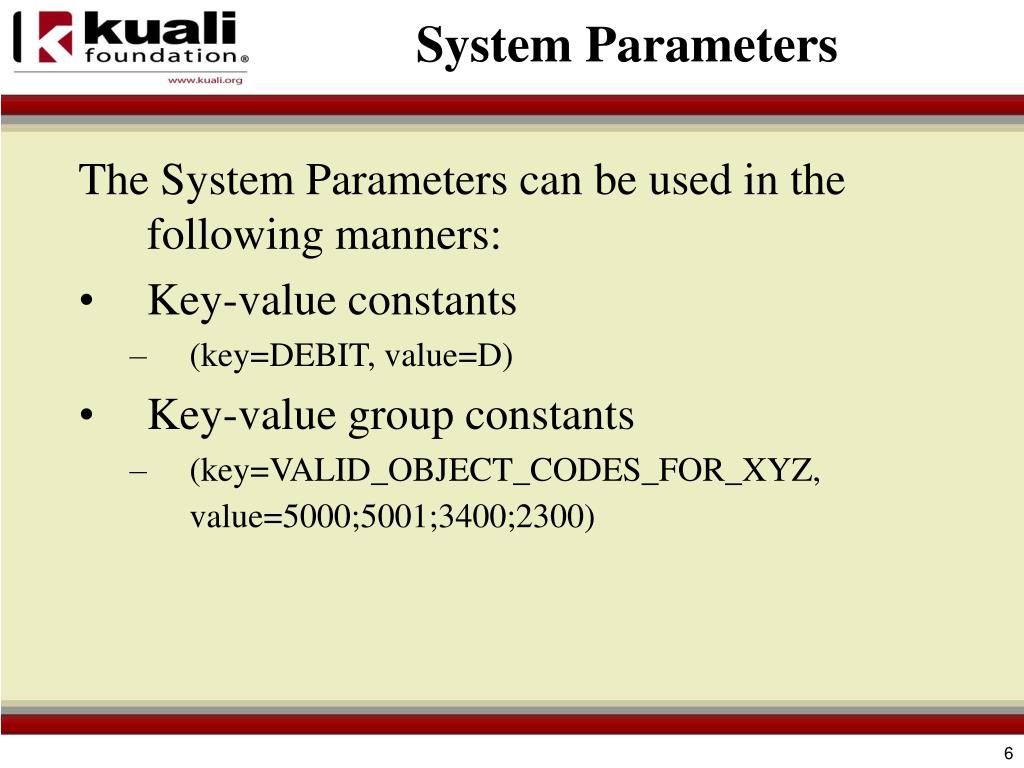 kuali foundation®
www.kuali.org

System Parameters

The System Parameters can be used in the following manners:
• Key-value constants
– (key=DEBIT, value=D)
• Key-value group constants
– (key=VALID_OBJECT_CODES_FOR_XYZ, value=5000;5001;3400;2300)

6